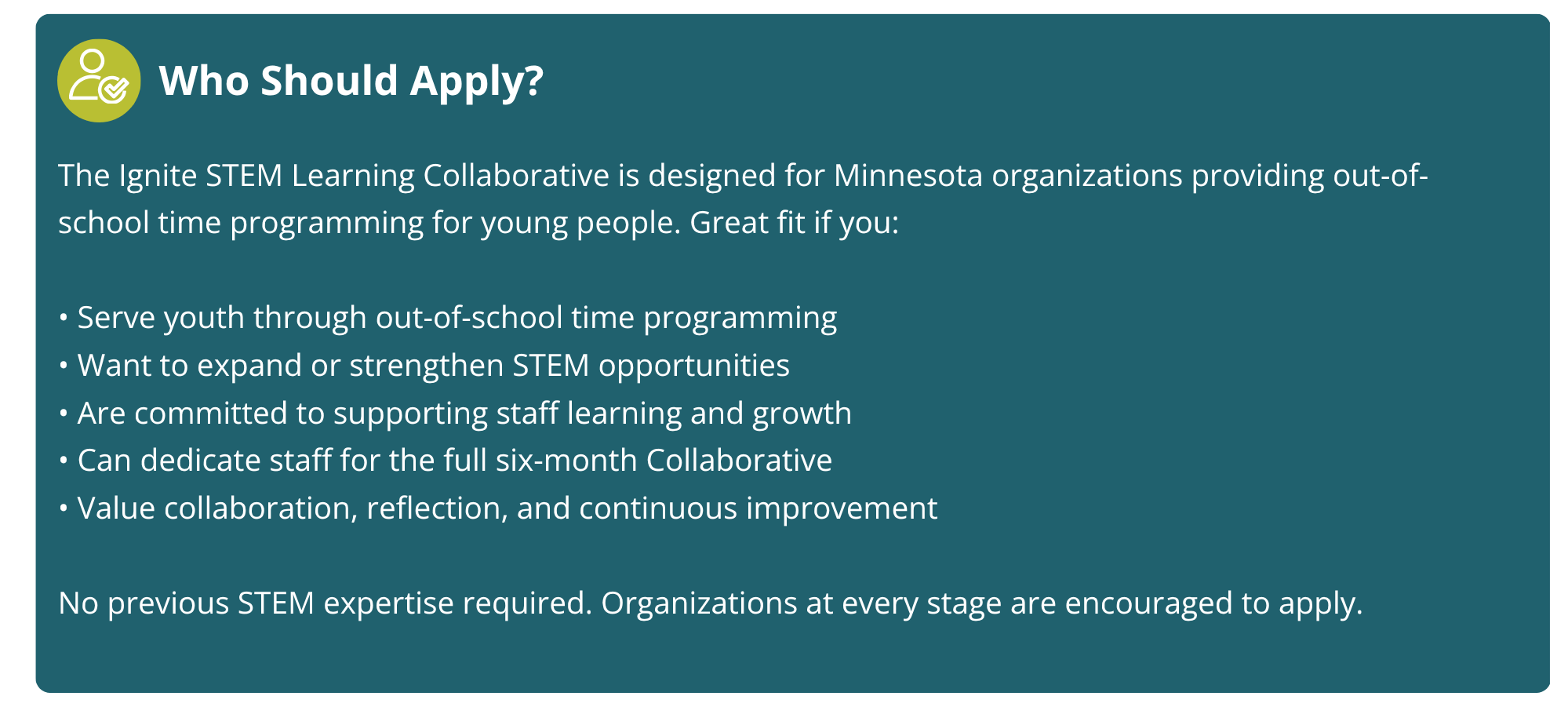 Who Should Apply?

The Ignite STEM Learning Collaborative is designed for Minnesota organizations providing out-of-school time programming for young people. Great fit if you:

• Serve youth through out-of-school time programming
• Want to expand or strengthen STEM opportunities
• Are committed to supporting staff learning and growth
• Can dedicate staff for the full six-month Collaborative
• Value collaboration, reflection, and continuous improvement

No previous STEM expertise required. Organizations at every stage are encouraged to apply.